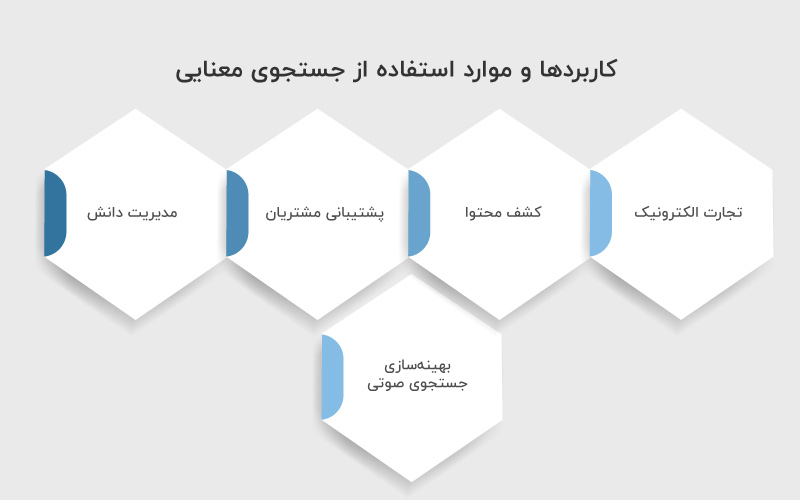 کاربردها و موارد استفاده از جستجوی معنایی

تجارت الکترونیک

کشف محتوا

پشتیبانی مشتریان

مدیریت دانش

بهینه‌سازی جستجوی صوتی